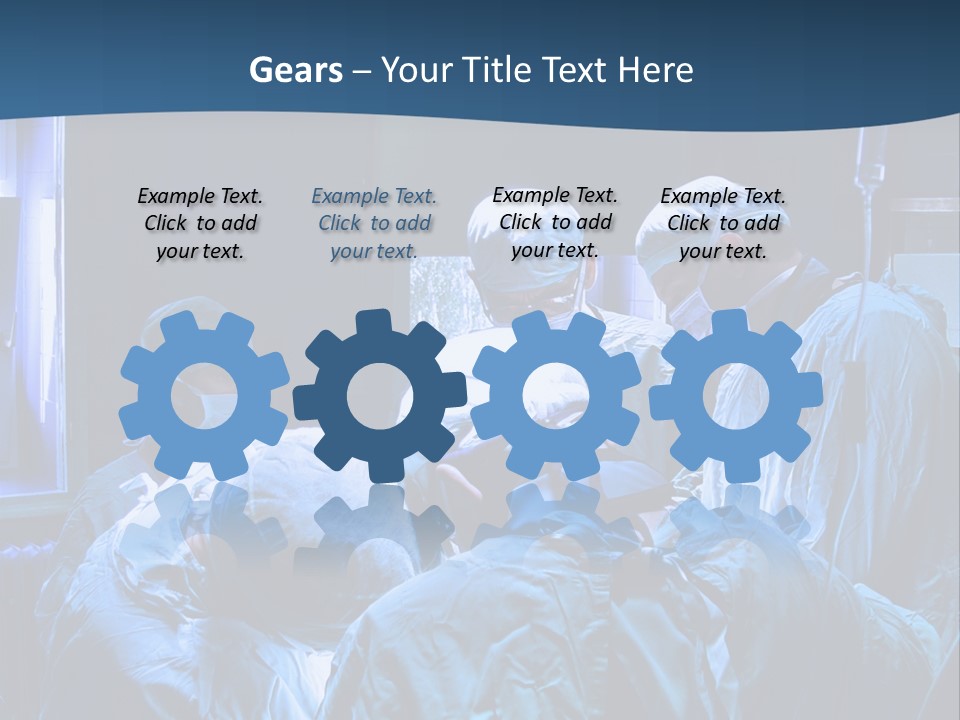 Gears – Your Title Text Here

Example Text. Click to add your text.

Example Text. Click to add your text.

Example Text. Click to add your text.

Example Text. Click to add your text.